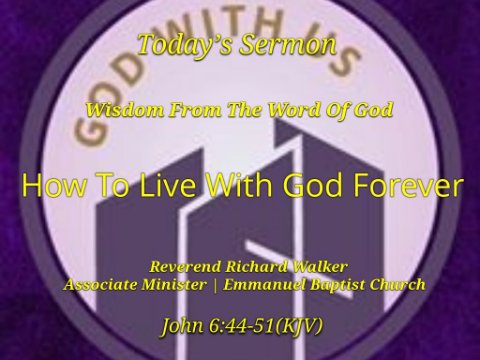 GOD WITH US

Today's Sermon

Wisdom From The Word Of God

How To Live With God Forever

Reverend Richard Walker
Associate Minister | Emmanuel Baptist Church

John 6:44-51(KJV)